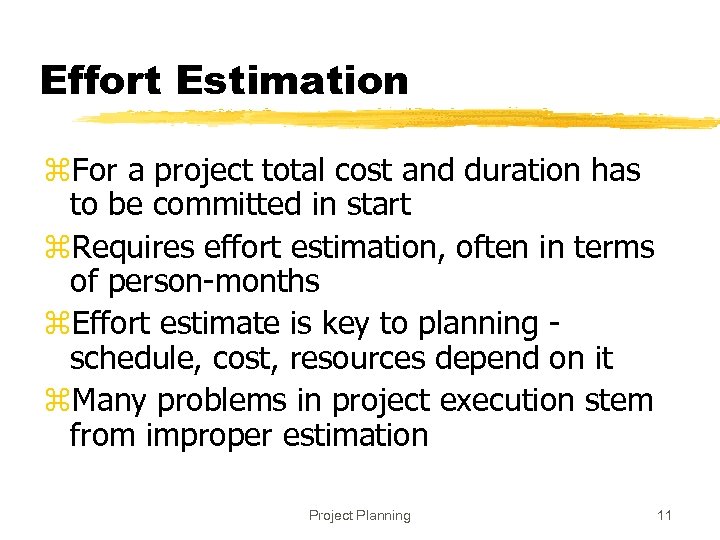 Effort Estimation

⌘For a project total cost and duration has to be committed in start

⌘Requires effort estimation, often in terms of person-months

⌘Effort estimate is key to planning - schedule, cost, resources depend on it

⌘Many problems in project execution stem from improper estimation

Project Planning

11